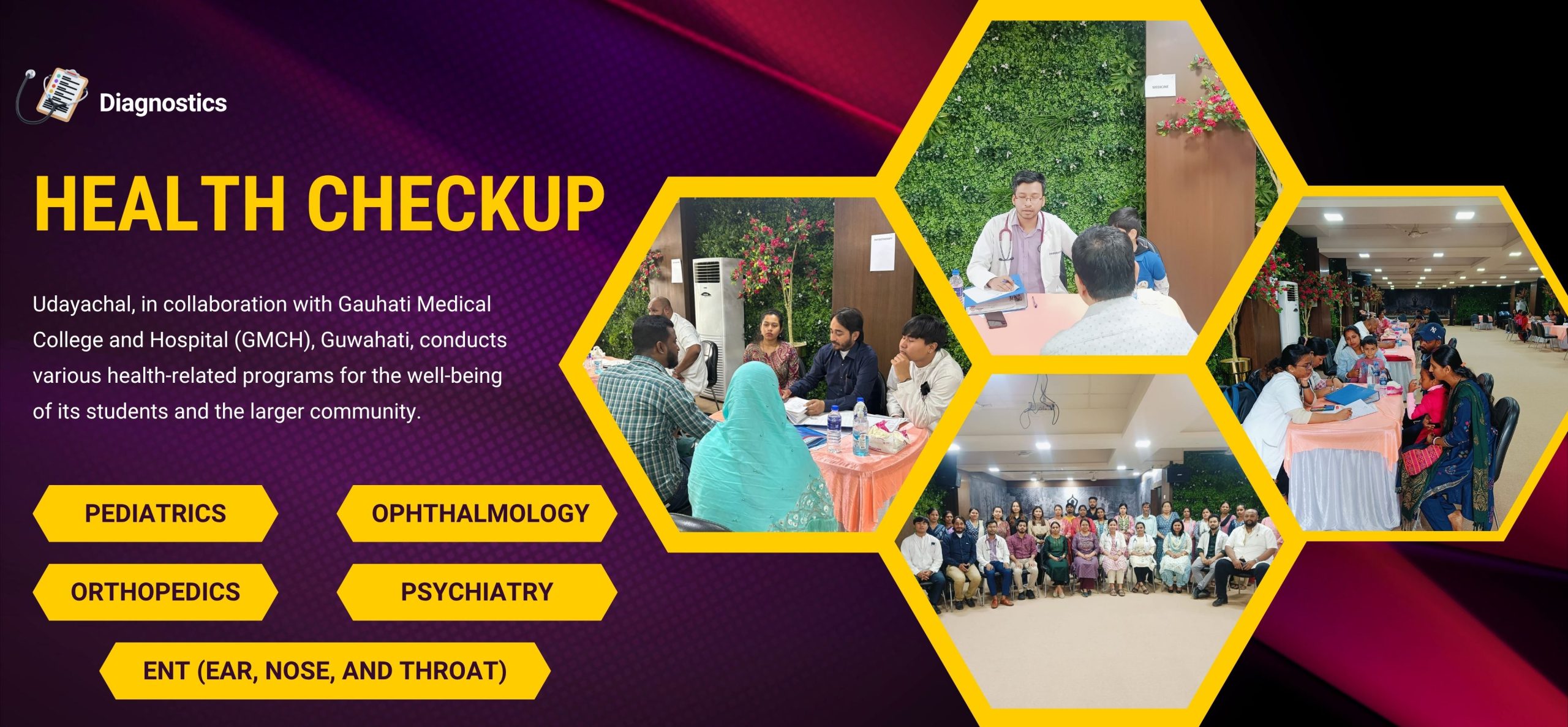 Diagnostics

HEALTH CHECKUP

Udayachal, in collaboration with Gauhati Medical College and Hospital (GMCH), Guwahati, conducts various health-related programs for the well-being of its students and the larger community.

PEDIATRICS

OPHTHALMOLOGY

ORTHOPEDICS

PSYCHIATRY

ENT (EAR, NOSE, AND THROAT)